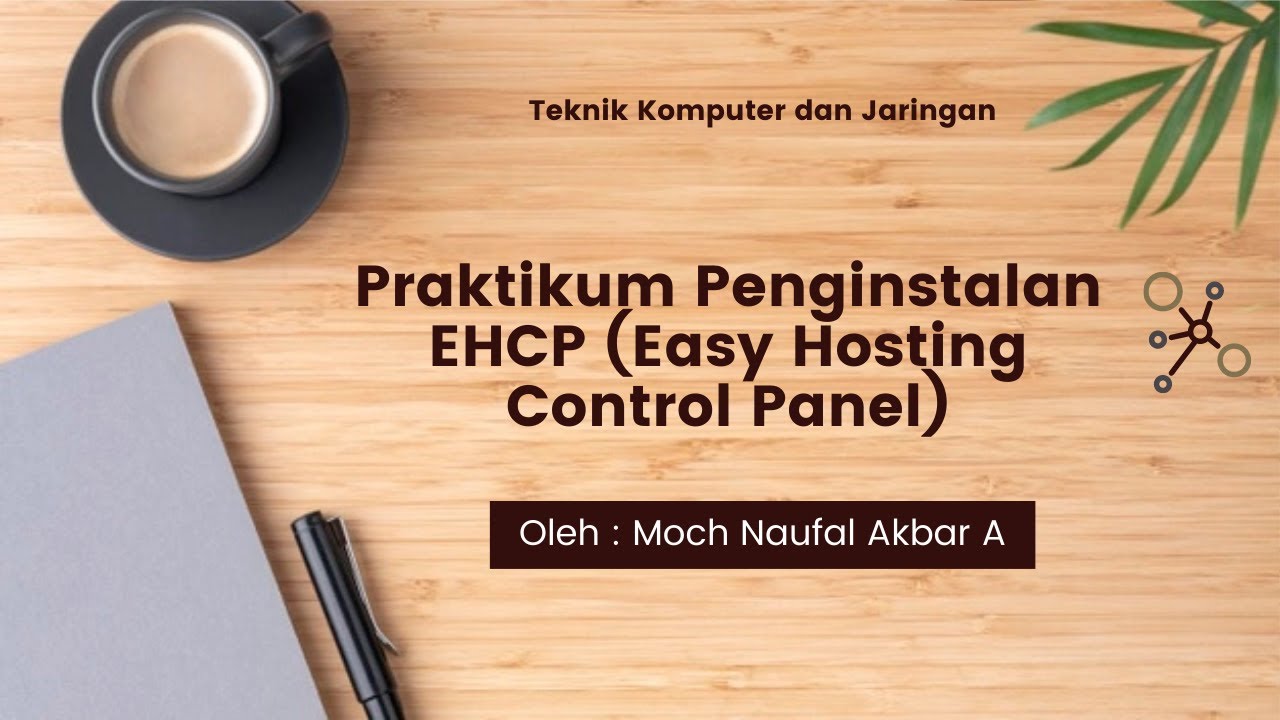 Teknik Komputer dan Jaringan

Praktikum Penginstalan EHCP (Easy Hosting Control Panel)

Oleh : Moch Naufal Akbar A